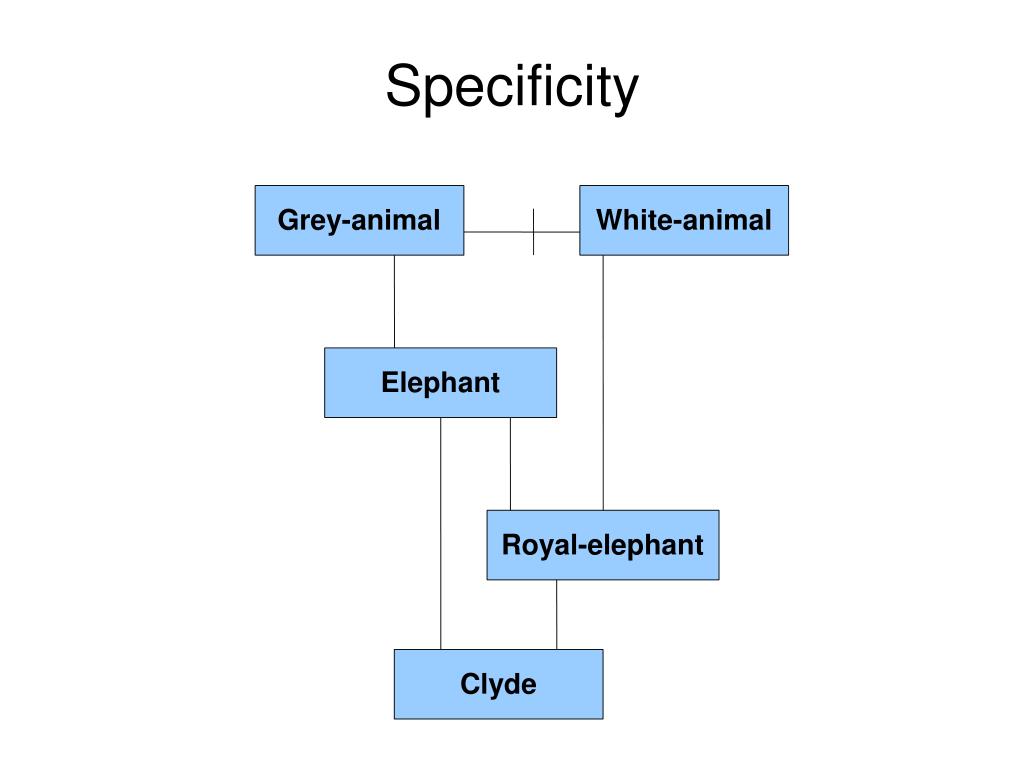 Specificity

Grey-animal

White-animal

Elephant

Royal-elephant

Clyde